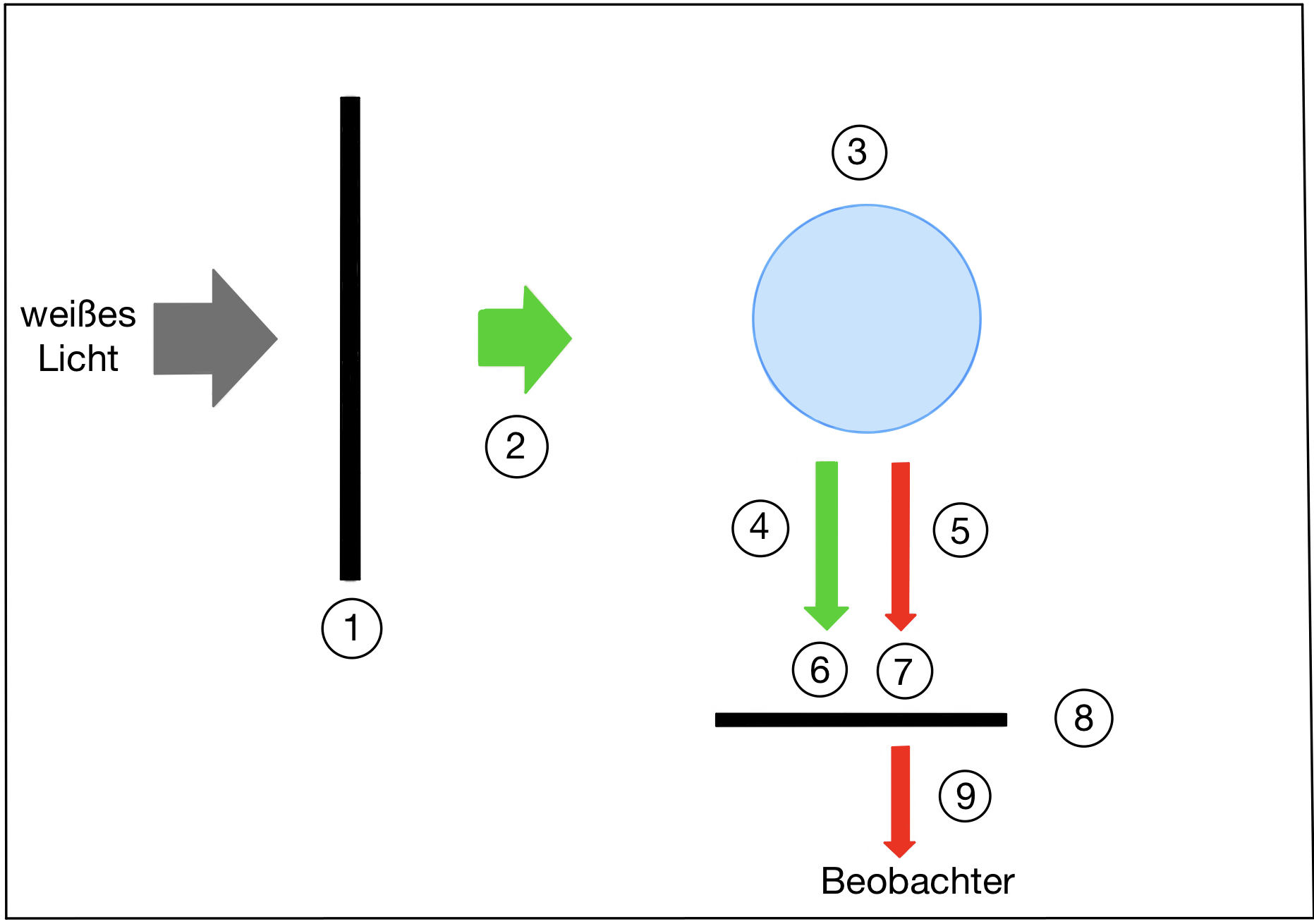 weißes Licht

1

2

3

4

5

6

7

8

9

Beobachter